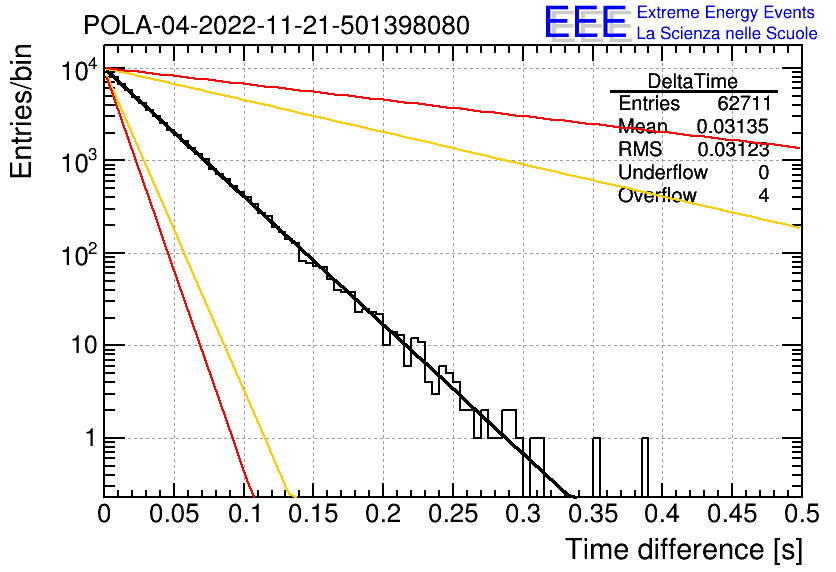 POLA-04-2022-11-21-501398080

EEE Extreme Energy Events
La Scienza nelle Scuole

Entries/bin

$10^4$
$10^3$
$10^2$
10
1

| DeltaTime | |
|---|---|
| Entries | 62711 |
| Mean | 0.03135 |
| RMS | 0.03123 |
| Underflow | 0 |
| Overflow | 4 |

0 0.05 0.1 0.15 0.2 0.25 0.3 0.35 0.4 0.45 0.5

Time difference [s]